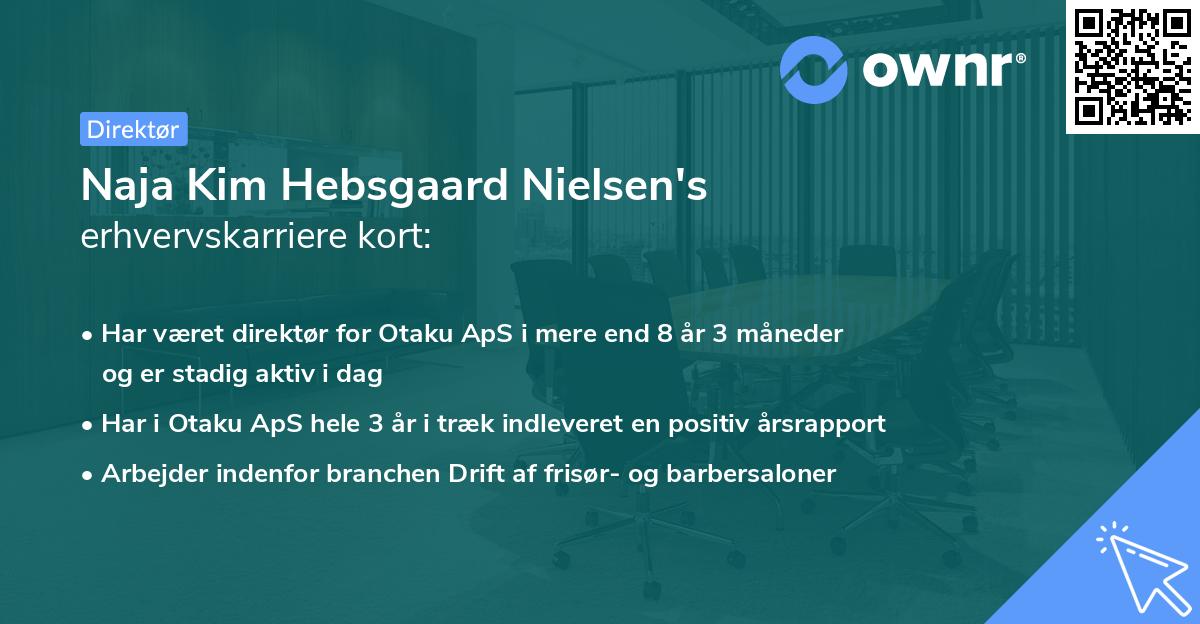 ownr®

Direktør

Naja Kim Hebsgaard Nielsen's
erhvervskarriere kort:

• Har været direktør for Otaku ApS i mere end 8 år 3 måneder og er stadig aktiv i dag
• Har i Otaku ApS hele 3 år i træk indleveret en positiv årsrapport
• Arbejder indenfor branchen Drift af frisør- og barbersaloner